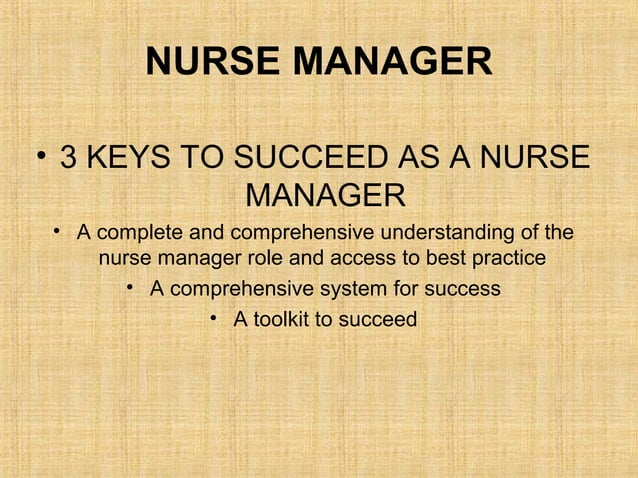 NURSE MANAGER

• 3 KEYS TO SUCCEED AS A NURSE MANAGER

• A complete and comprehensive understanding of the nurse manager role and access to best practice

• A comprehensive system for success

• A toolkit to succeed